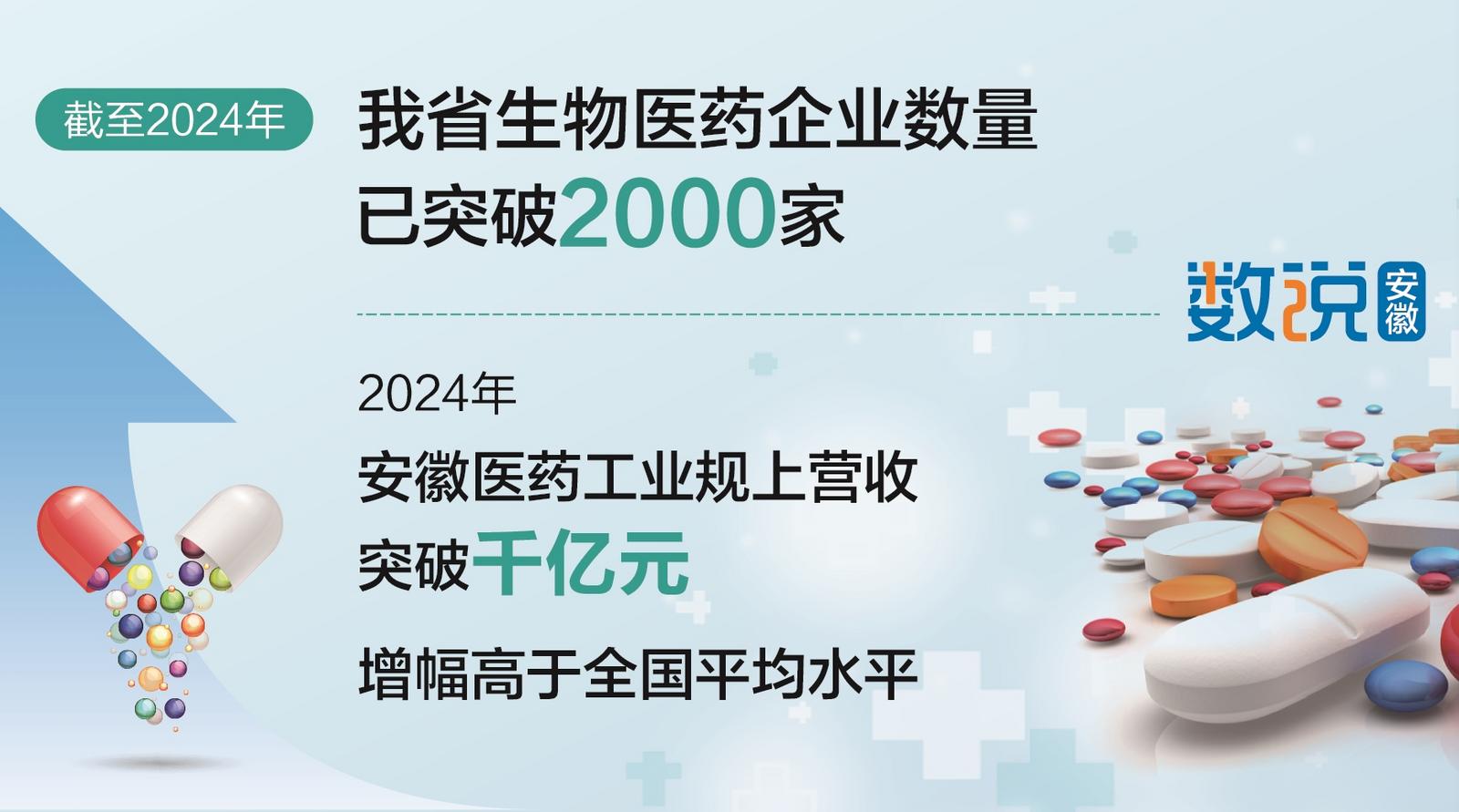 截至2024年

我省生物医药企业数量已突破2000家

数说 安徽

2024年

安徽医药工业规上营收突破千亿元

增幅高于全国平均水平